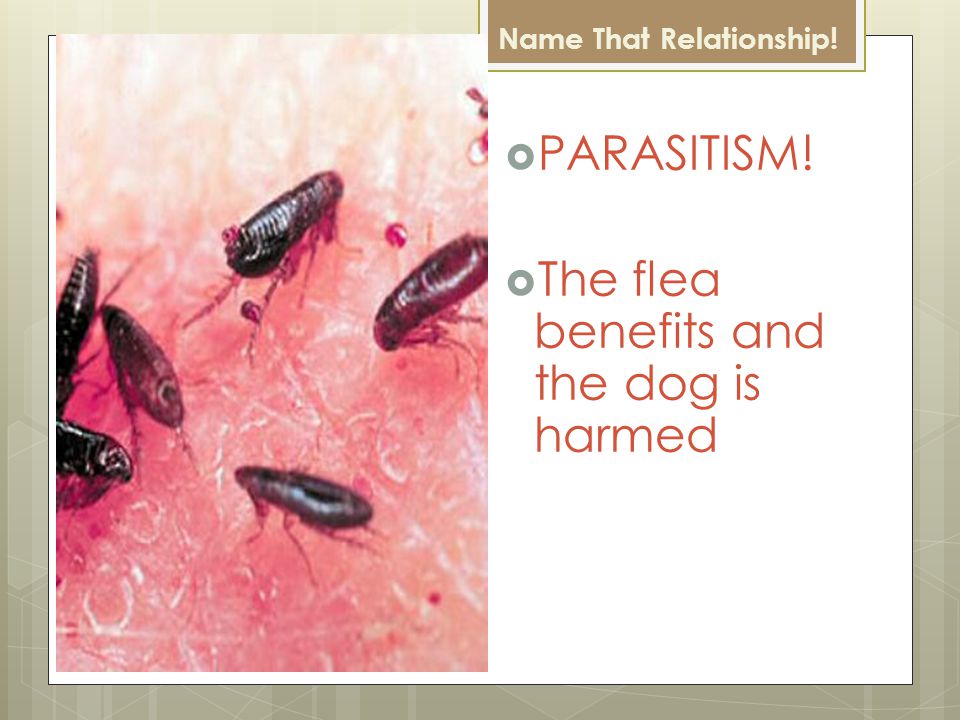 Name That Relationship!

PARASITISM!

The flea benefits and the dog is harmed